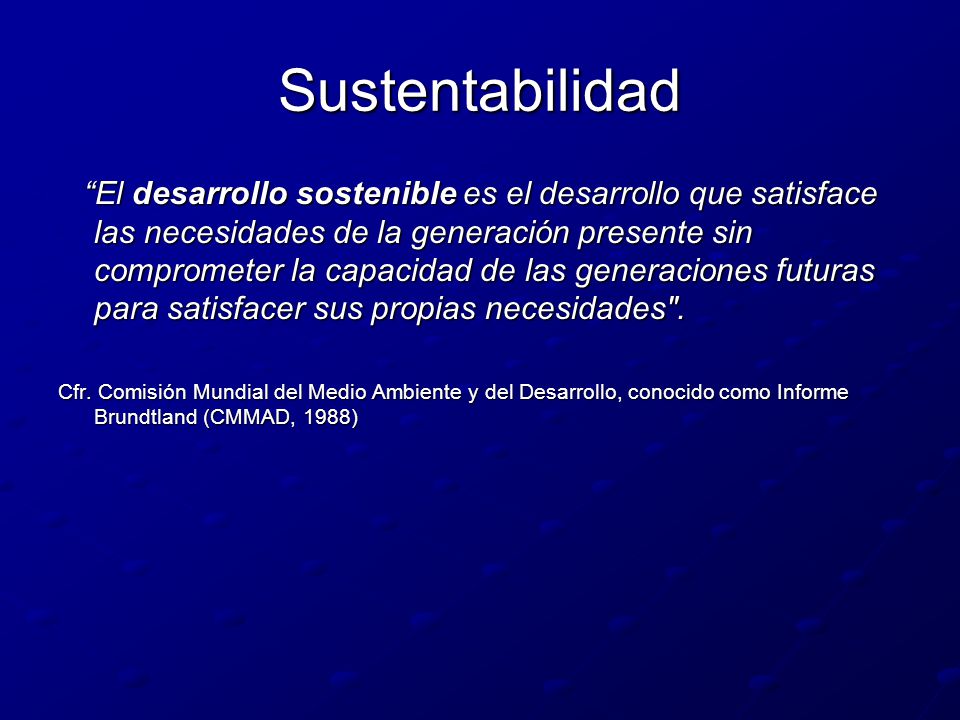 Sustentabilidad

“El desarrollo sostenible es el desarrollo que satisface las necesidades de la generación presente sin comprometer la capacidad de las generaciones futuras para satisfacer sus propias necesidades".

Cfr. Comisión Mundial del Medio Ambiente y del Desarrollo, conocido como Informe Brundtland (CMMAD, 1988)